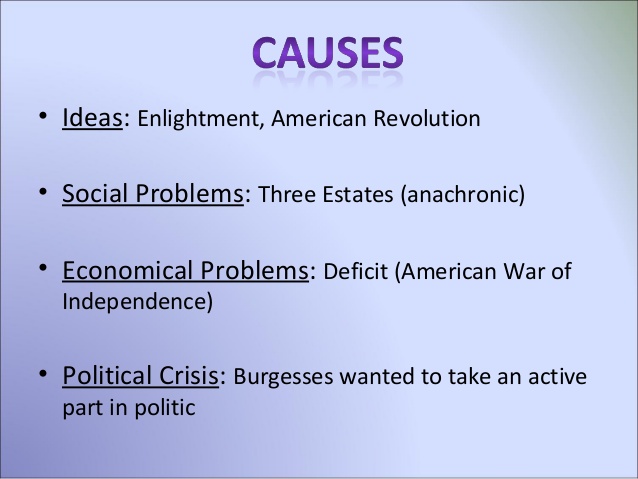 CAUSES

• Ideas: Enlightment, American Revolution

• Social Problems: Three Estates (anachronic)

• Economical Problems: Deficit (American War of Independence)

• Political Crisis: Burgesses wanted to take an active part in politic